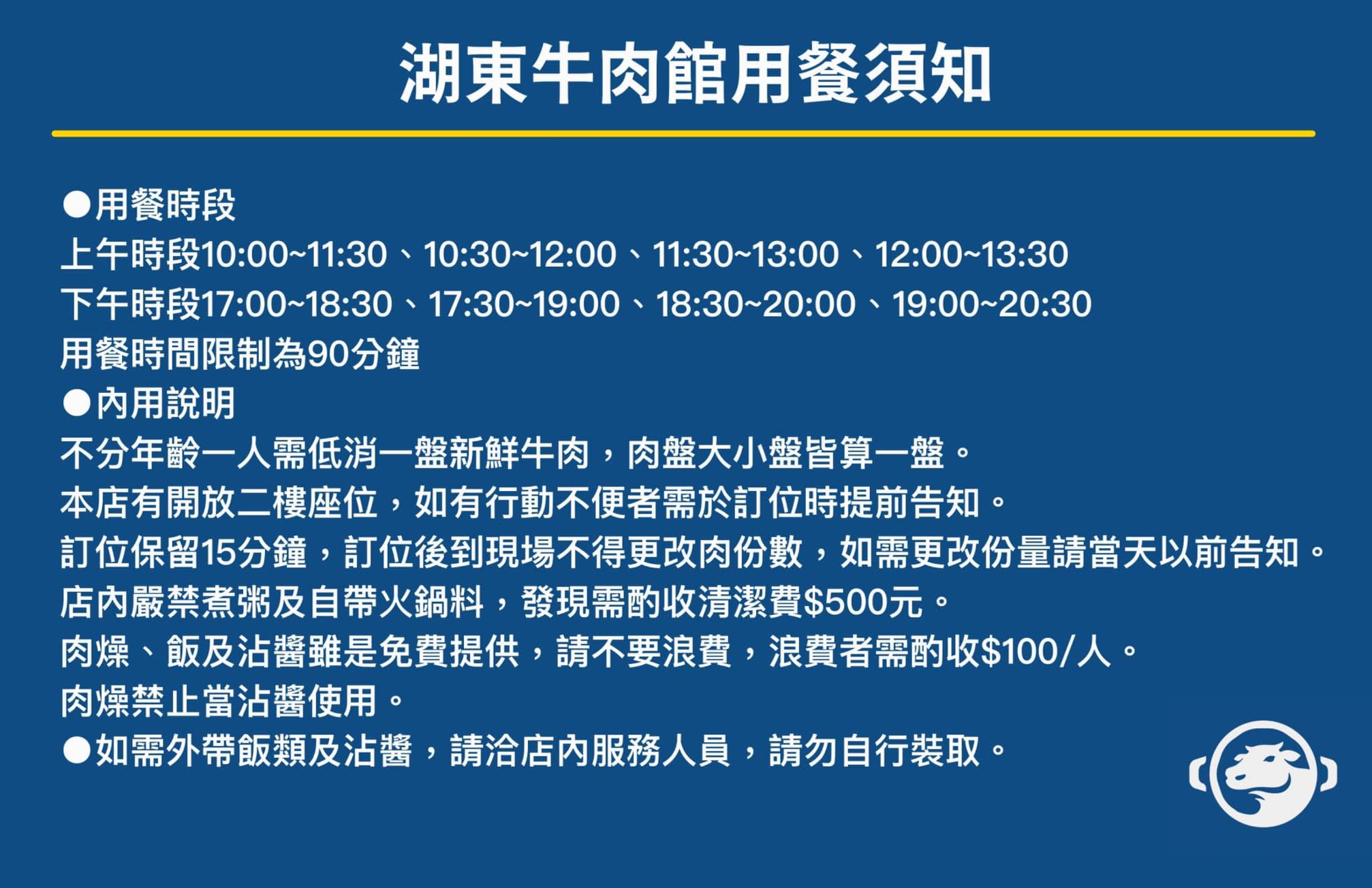 湖東牛肉館用餐須知

●用餐時段
上午時段10:00~11:30、10:30~12:00、11:30~13:00、12:00~13:30
下午時段17:00~18:30、17:30~19:00、18:30~20:00、19:00~20:30
用餐時間限制為90分鐘
●內用說明
不分年齡一人需低消一盤新鮮牛肉，肉盤大小盤皆算一盤。
本店有開放二樓座位，如有行動不便者需於訂位時提前告知。
訂位保留15分鐘，訂位後到現場不得更改肉份數，如需更改份量請當天以前告知。
店內嚴禁煮粥及自帶火鍋料，發現需酌收清潔費$500元。
肉燥、飯及沾醬雖是免費提供，請不要浪費，浪費者需酌收$100/人。
肉燥禁止當沾醬使用。
●如需外帶飯類及沾醬，請洽店內服務人員，請勿自行裝取。